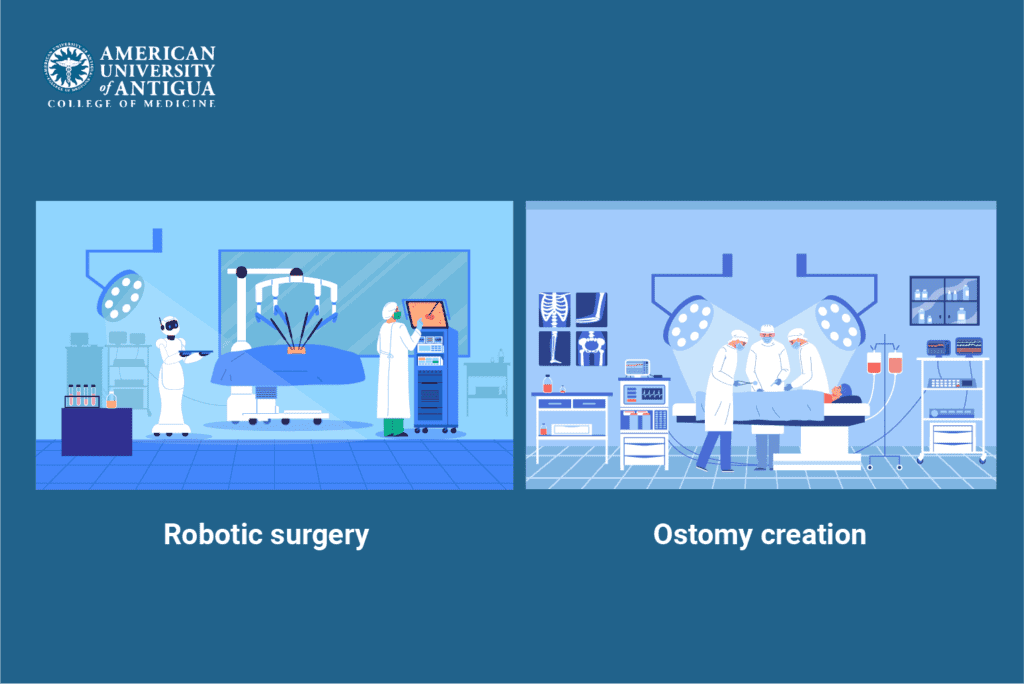 AMERICAN UNIVERSITY of ANTIGUA
COLLEGE OF MEDICINE

Robotic surgery

Ostomy creation